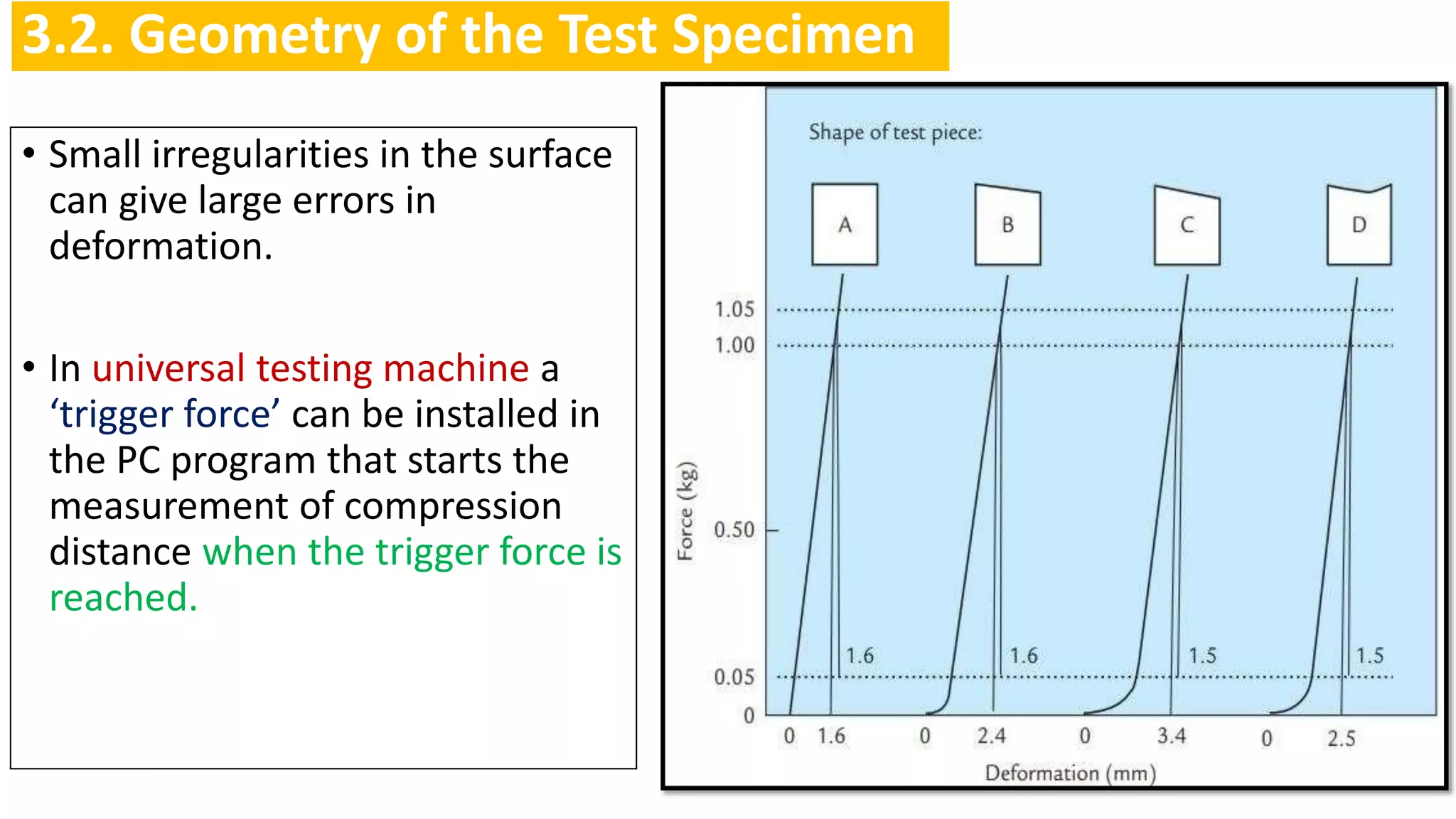 3.2. Geometry of the Test Specimen

• Small irregularities in the surface can give large errors in deformation.

• In universal testing machine a ‘trigger force’ can be installed in the PC program that starts the measurement of compression distance when the trigger force is reached.

Shape of test piece:

A
B
C
D

Force (kg)

1.05
1.00
0.50
0.05
0

1.6
1.6
1.5
1.5

0 1.6
0 2.4
0 3.4
0 2.5

Deformation (mm)